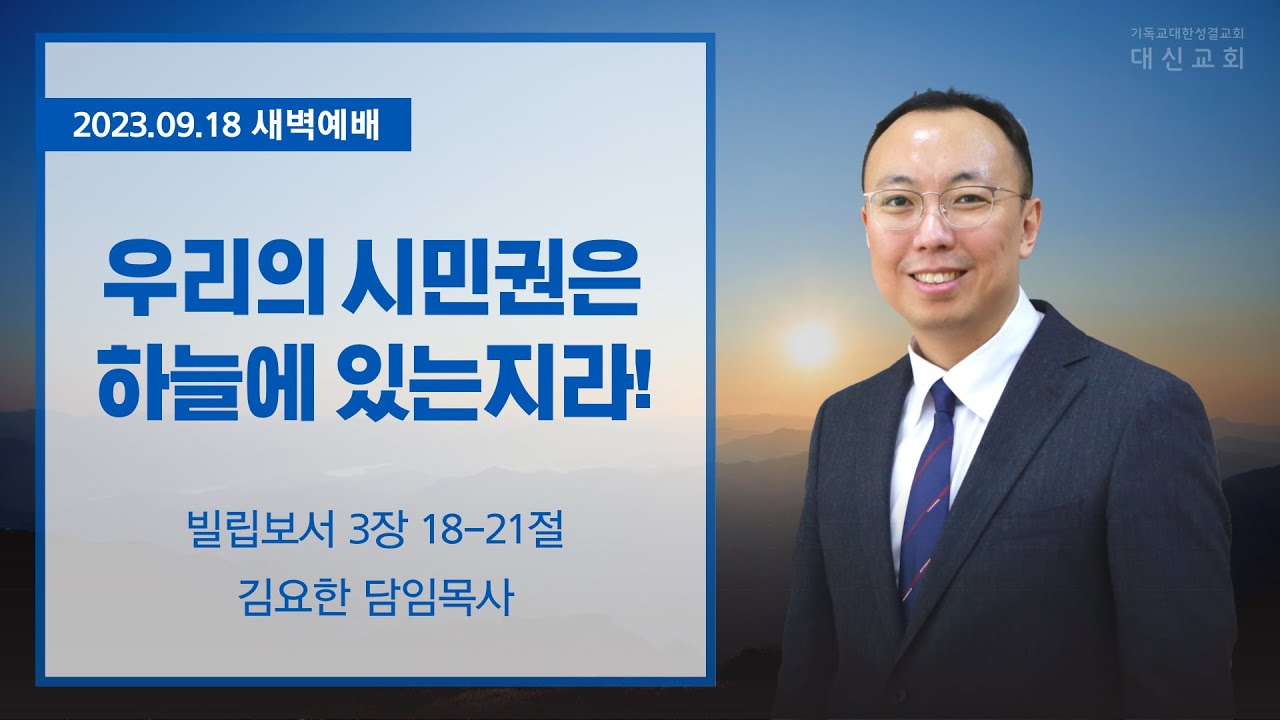 기독교대한성결교회
대신교회

2023.09.18 새벽예배

우리의 시민권은 하늘에 있는지라!

빌립보서 3장 18-21절

김요한 담임목사